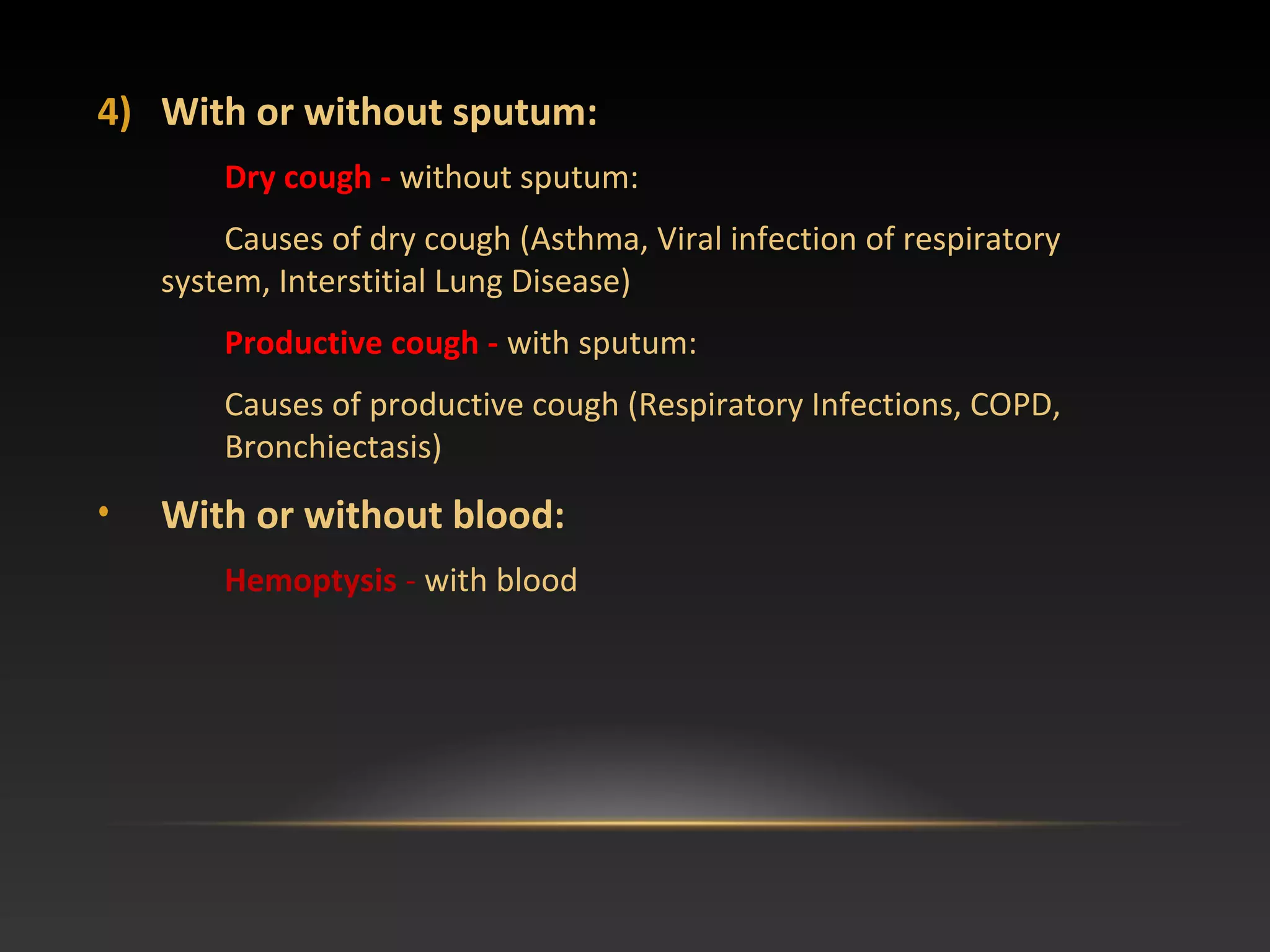 4) With or without sputum:

Dry cough - without sputum:

Causes of dry cough (Asthma, Viral infection of respiratory system, Interstitial Lung Disease)

Productive cough - with sputum:

Causes of productive cough (Respiratory Infections, COPD, Bronchiectasis)

• With or without blood:

Hemoptysis - with blood